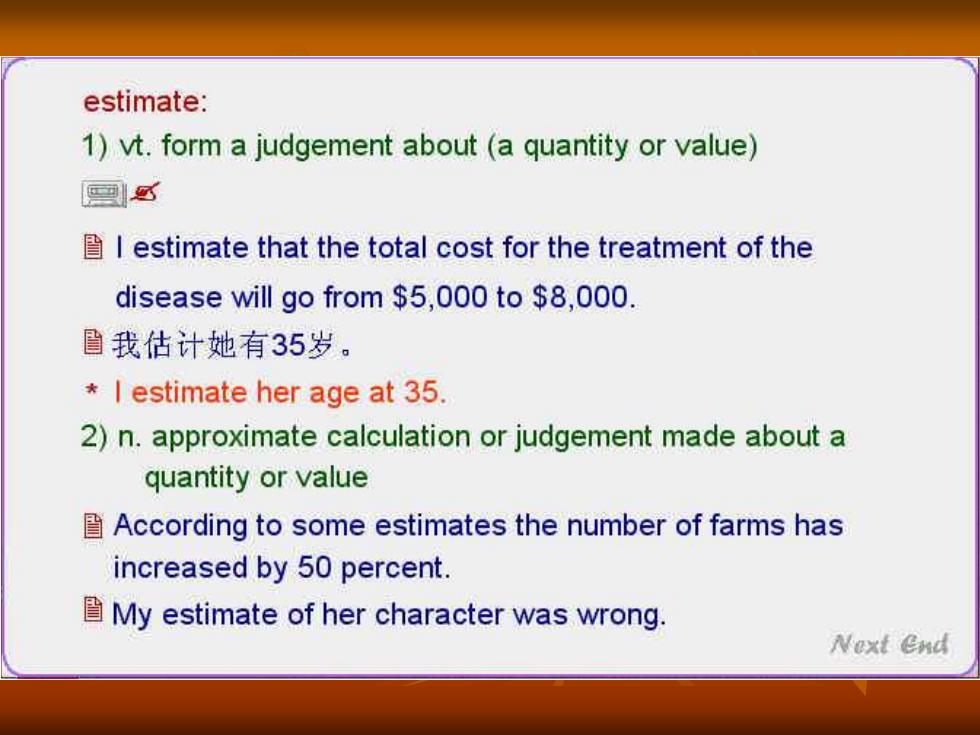 estimate:
1) vt. form a judgement about (a quantity or value)

I estimate that the total cost for the treatment of the disease will go from \$5,000 to \$8,000.

我估计她有35岁。

* I estimate her age at 35.

2) n. approximate calculation or judgement made about a quantity or value

According to some estimates the number of farms has increased by 50 percent.

My estimate of her character was wrong.

Next End